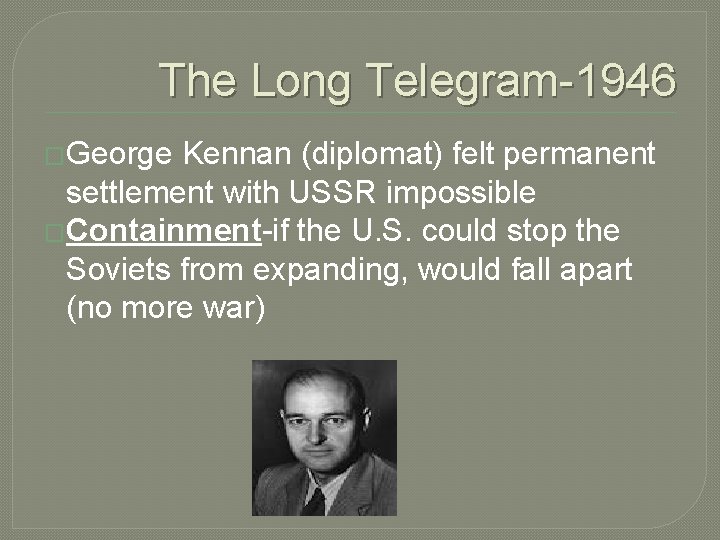 The Long Telegram-1946

George Kennan (diplomat) felt permanent settlement with USSR impossible

Containment-if the U.S. could stop the Soviets from expanding, would fall apart (no more war)